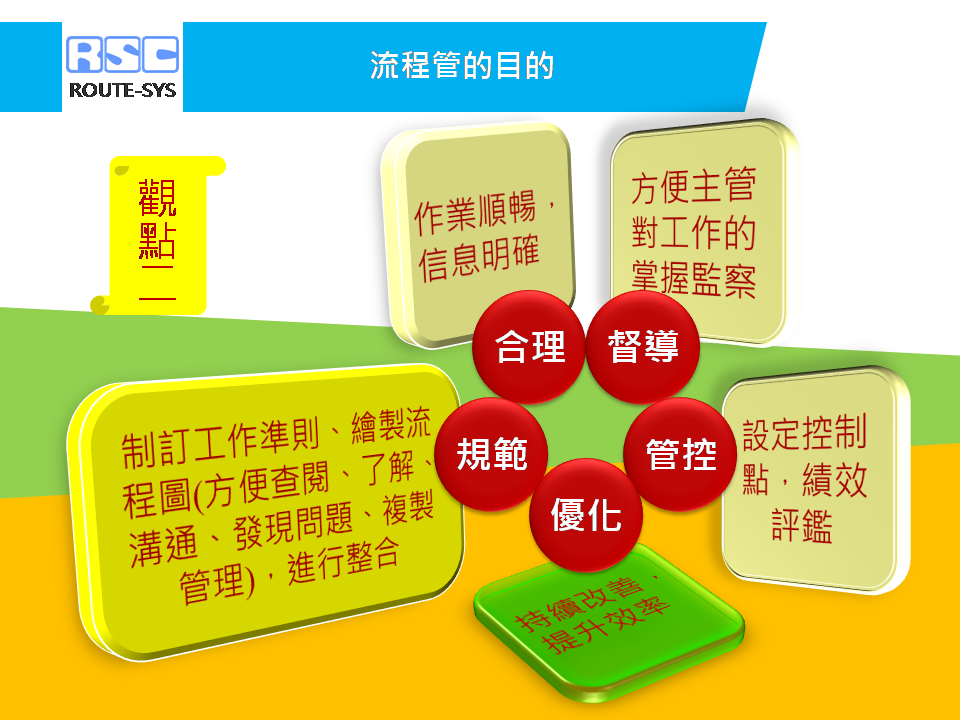 RSC
ROUTE-SYS

流程管的目的

觀點二

作業順暢，信息明確

方便主管對工作的掌握監察

合理

督導

規範

管控

優化

制訂工作準則、繪製流程圖(方便查閱、了解、溝通、發現問題、複製管理)，進行整合

設定控制點，績效評鑑

持續改善，提升效率